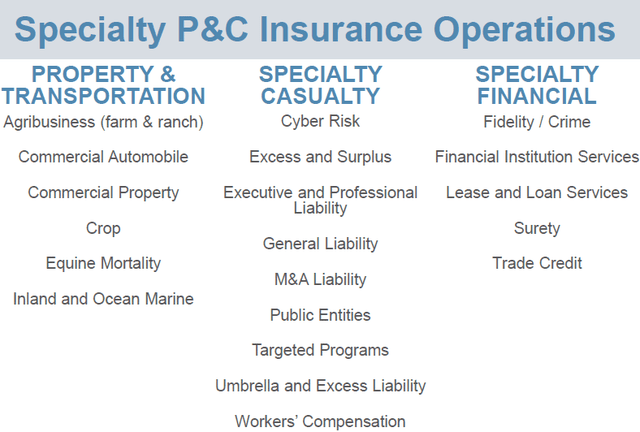 Specialty P&C Insurance Operations

PROPERTY & TRANSPORTATION

Agribusiness (farm & ranch)

Commercial Automobile

Commercial Property

Crop

Equine Mortality

Inland and Ocean Marine

SPECIALTY CASUALTY

Cyber Risk

Excess and Surplus

Executive and Professional Liability

General Liability

M&A Liability

Public Entities

Targeted Programs

Umbrella and Excess Liability

Workers' Compensation

SPECIALTY FINANCIAL

Fidelity / Crime

Financial Institution Services

Lease and Loan Services

Surety

Trade Credit